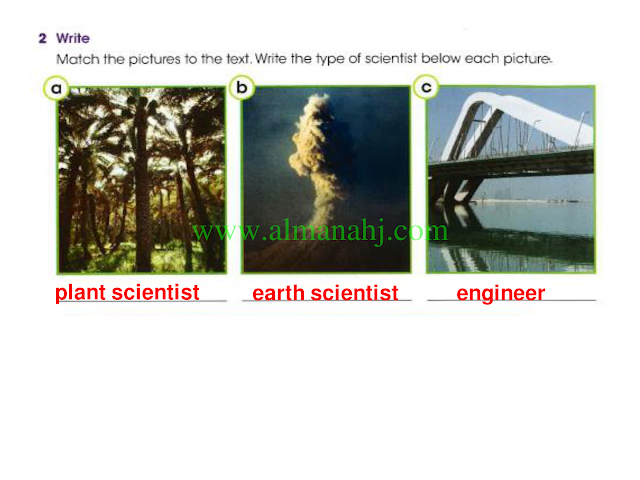 2 Write

Match the pictures to the text. Write the type of scientist below each picture.

a

b

c

www.almanahj.com

plant scientist

earth scientist

engineer